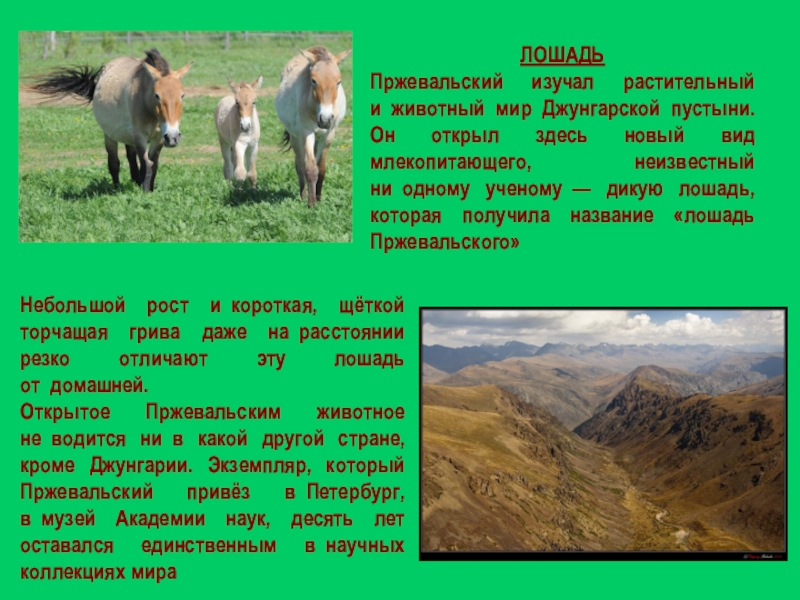 ЛОШАДЬ

Пржевальский изучал растительный и животный мир Джунгарской пустыни. Он открыл здесь новый вид млекопитающего, неизвестный ни одному ученому — дикую лошадь, которая получила название «лошадь Пржевальского»

Небольшой рост и короткая, щёткой торчащая грива даже на расстоянии резко отличают эту лошадь от домашней.
Открытое Пржевальским животное не водится ни в какой другой стране, кроме Джунгарии. Экземпляр, который Пржевальский привёз в Петербург, в музей Академии наук, десять лет оставался единственным в научных коллекциях мира